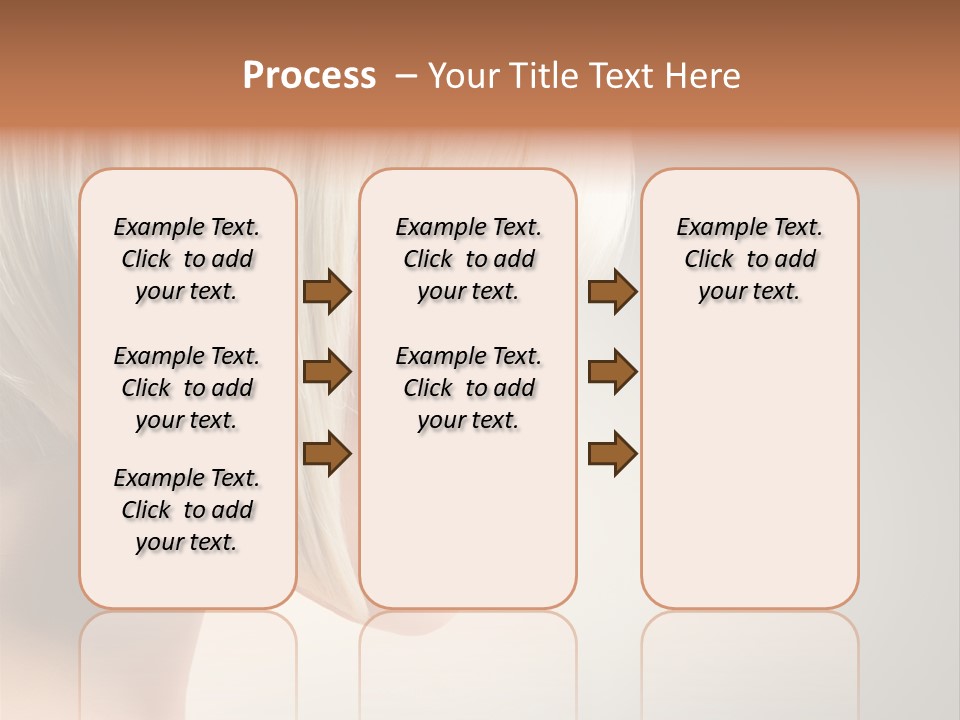 Process – Your Title Text Here

Example Text. Click to add your text.

Example Text. Click to add your text.

Example Text. Click to add your text.

Example Text. Click to add your text.

Example Text. Click to add your text.

Example Text. Click to add your text.